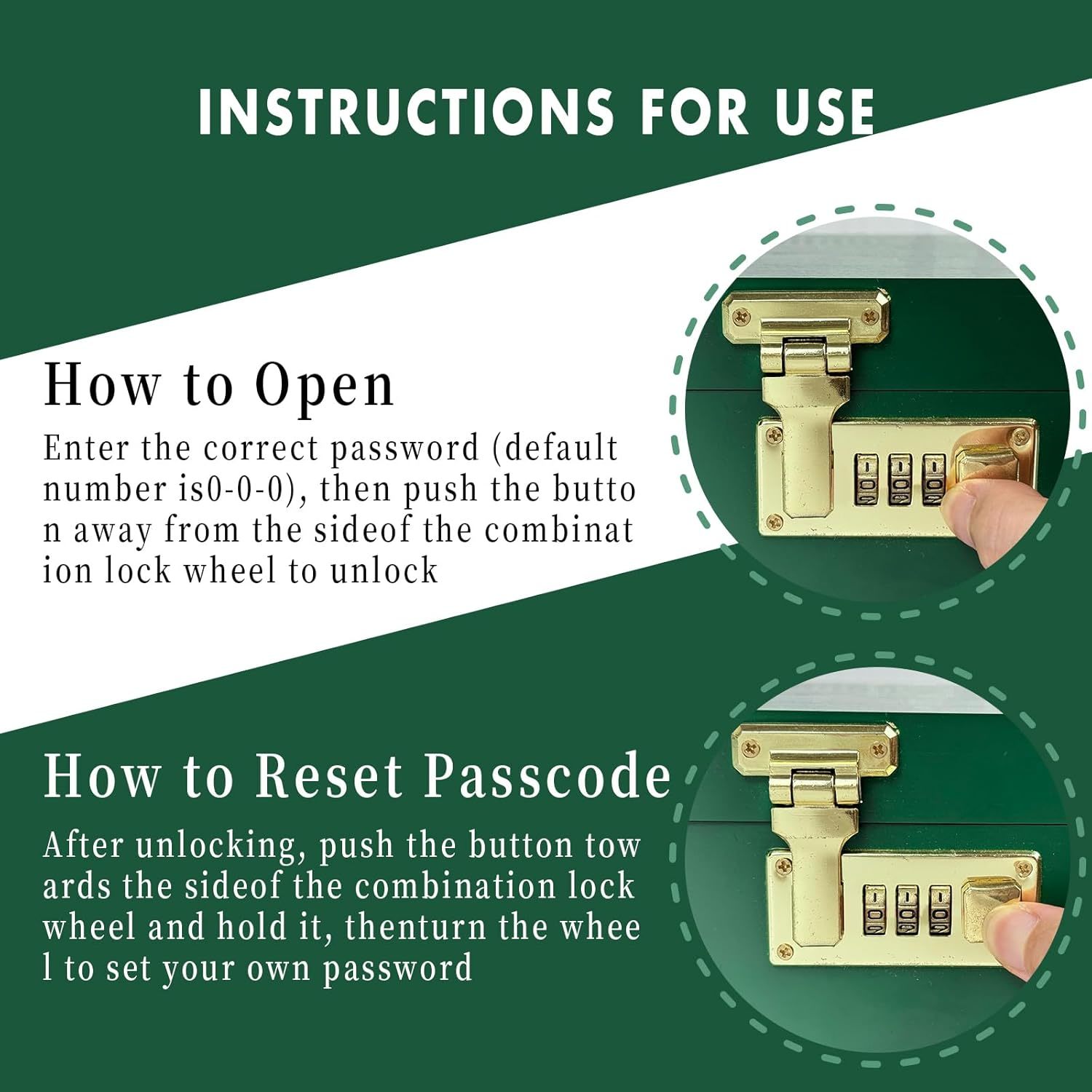 INSTRUCTIONS FOR USE

How to Open

Enter the correct password (default number is0-0-0), then push the butto n away from the sideof the combinat ion lock wheel to unlock

How to Reset Passcode

After unlocking, push the button tow ards the sideof the combination lock wheel and hold it, thenturn the whee l to set your own password